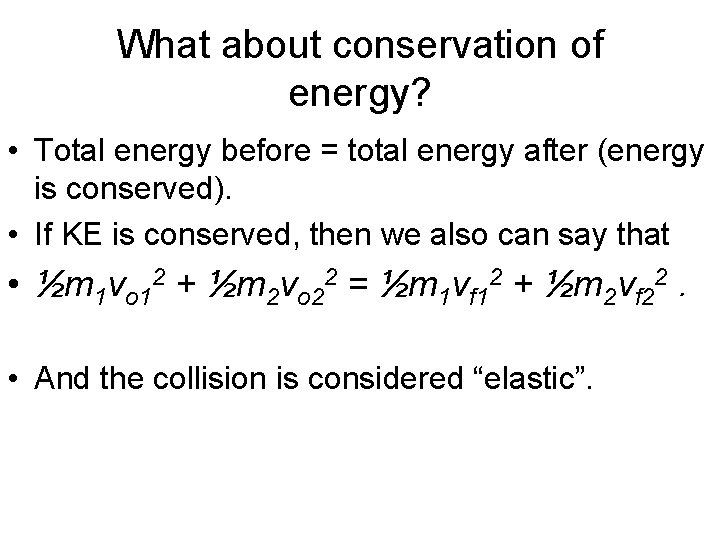 What about conservation of energy?

• Total energy before = total energy after (energy is conserved).

• If KE is conserved, then we also can say that

• $\frac{1}{2}m_1v_{o1}^2 + \frac{1}{2}m_2v_{o2}^2 = \frac{1}{2}m_1v_{f1}^2 + \frac{1}{2}m_2v_{f2}^2$ .

• And the collision is considered “elastic”.